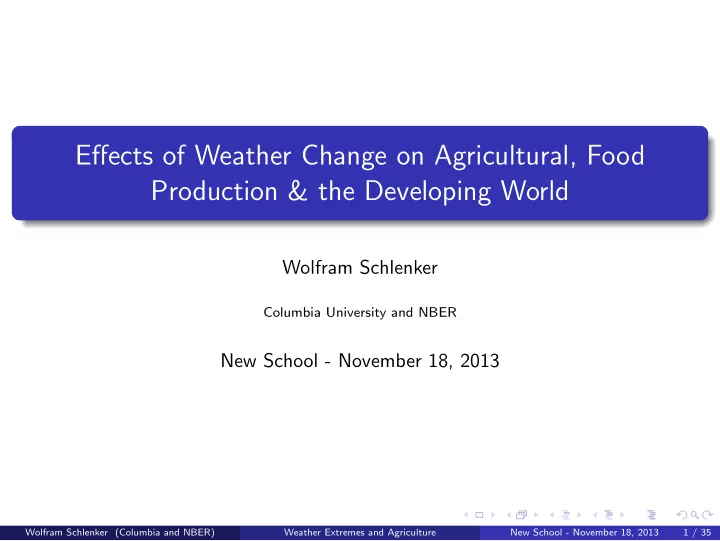 Effects of Weather Change on Agricultural, Food Production & the Developing World

Wolfram Schlenker

Columbia University and NBER

New School - November 18, 2013

Wolfram Schlenker (Columbia and NBER) Weather Extremes and Agriculture New School - November 18, 2013 1 / 35